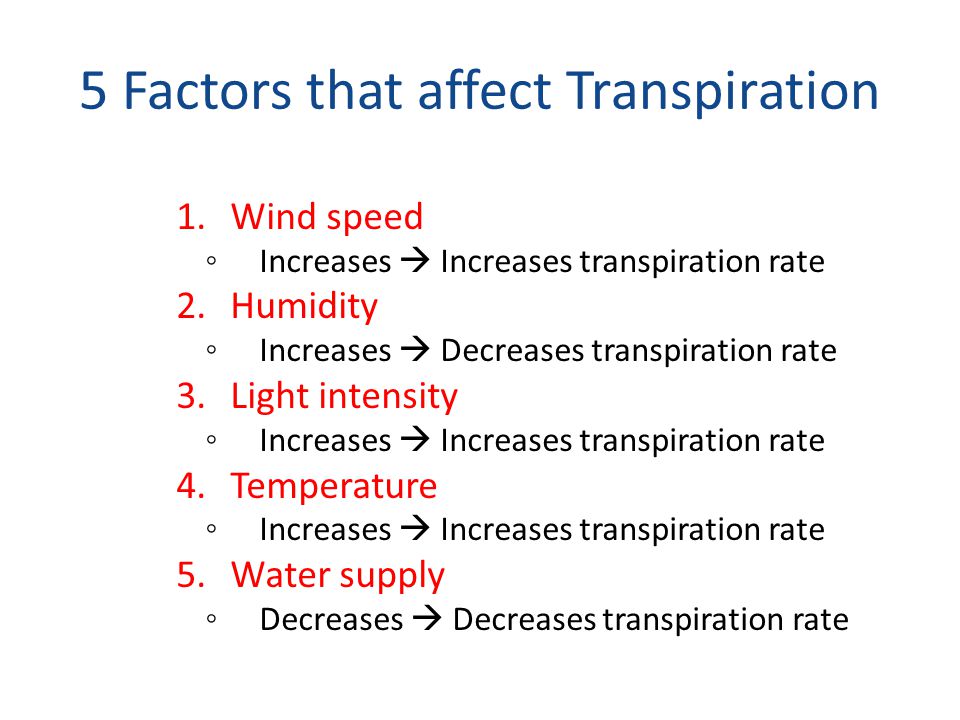 5 Factors that affect Transpiration

1. Wind speed
◦ Increases → Increases transpiration rate
2. Humidity
◦ Increases → Decreases transpiration rate
3. Light intensity
◦ Increases → Increases transpiration rate
4. Temperature
◦ Increases → Increases transpiration rate
5. Water supply
◦ Decreases → Decreases transpiration rate